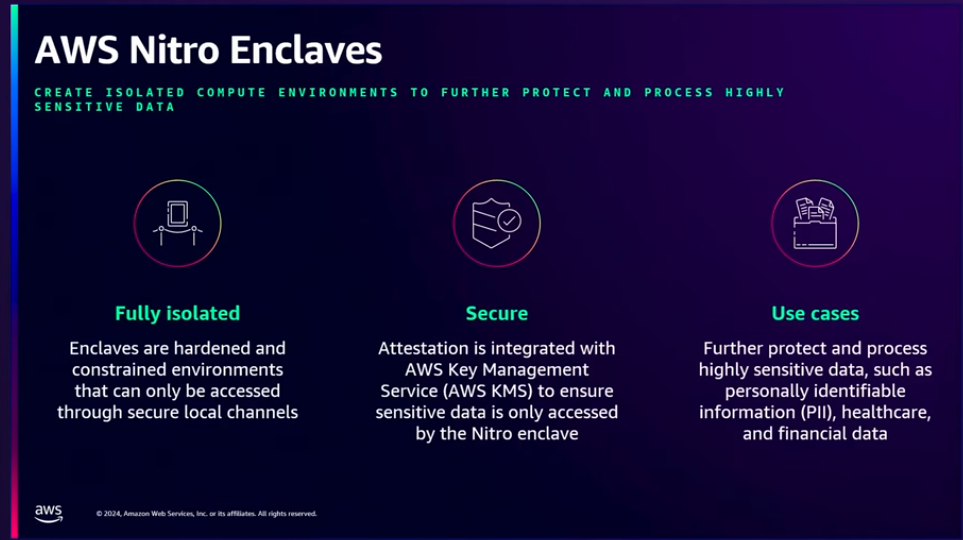 AWS Nitro Enclaves

CREATE ISOLATED COMPUTE ENVIRONMENTS TO FURTHER PROTECT AND PROCESS HIGHLY SENSITIVE DATA

Fully isolated

Enclaves are hardened and constrained environments that can only be accessed through secure local channels

Secure

Attestation is integrated with AWS Key Management Service (AWS KMS) to ensure sensitive data is only accessed by the Nitro enclave

Use cases

Further protect and process highly sensitive data, such as personally identifiable information (PII), healthcare, and financial data

aws

© 2024, Amazon Web Services, Inc. or its affiliates. All rights reserved.